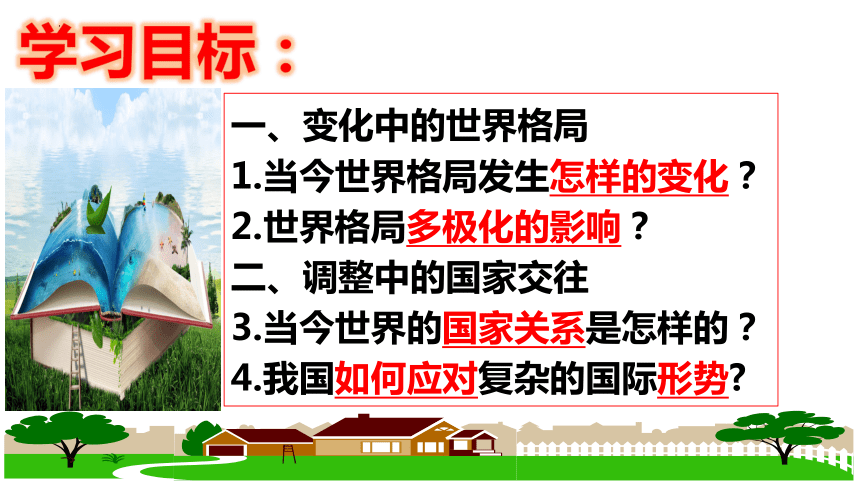 学习目标：

一、变化中的世界格局
1.当今世界格局发生怎样的变化？
2.世界格局多极化的影响？
二、调整中的国家交往
3.当今世界的国家关系是怎样的？
4.我国如何应对复杂的国际形势?